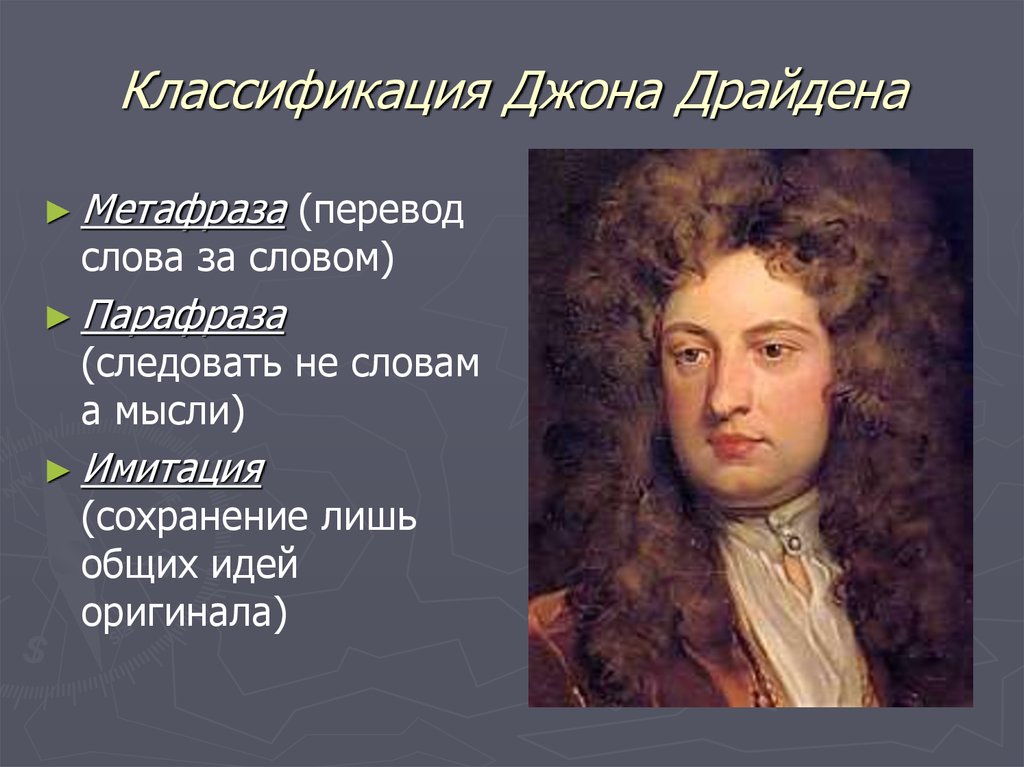 Классификация Джона Драйдена

► Метафраза (перевод слова за словом)

► Парафраза (следовать не словам а мысли)

► Имитация (сохранение лишь общих идей оригинала)